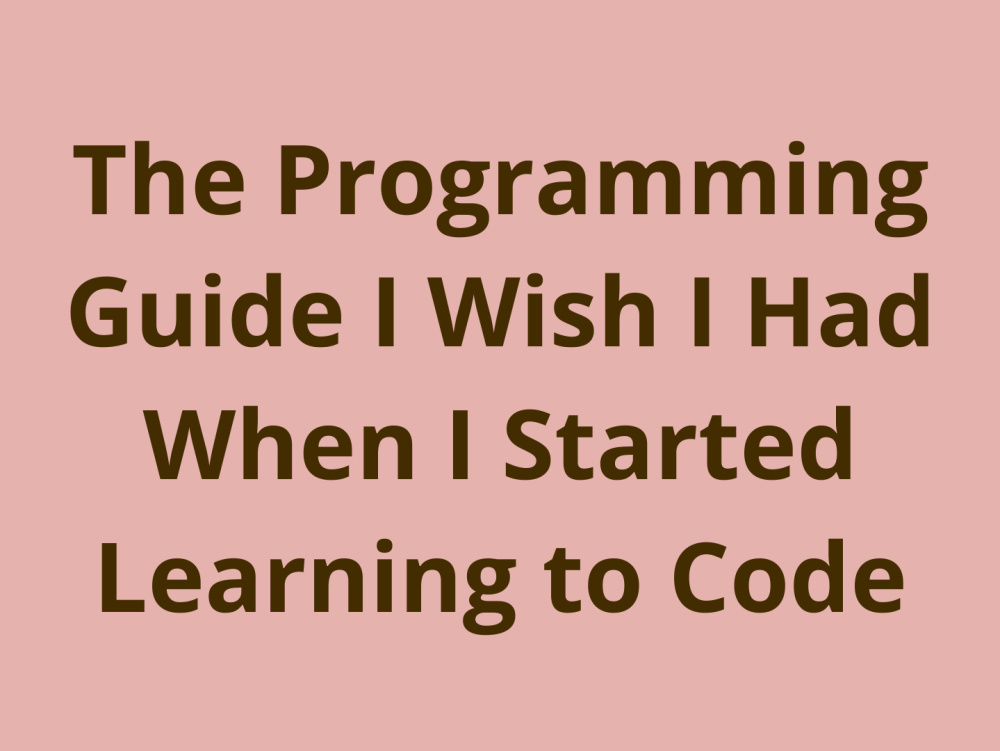 The Programming Guide I Wish I Had When I Started Learning to Code